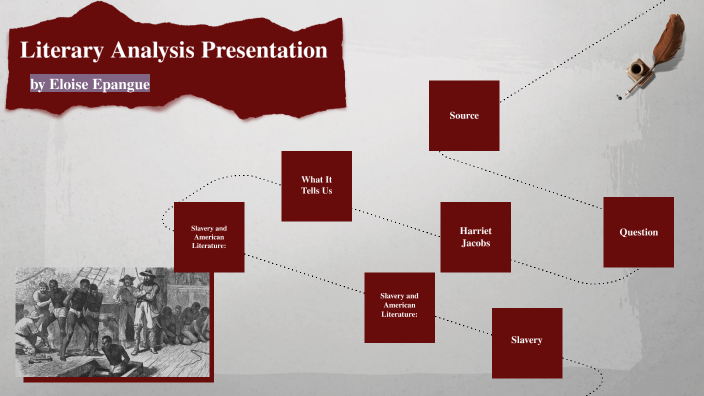 Literary Analysis Presentation

by Eloise Epangue

Source

What It Tells Us

Slavery and American Literature:

Harriet Jacobs

Question

Slavery and American Literature:

Slavery